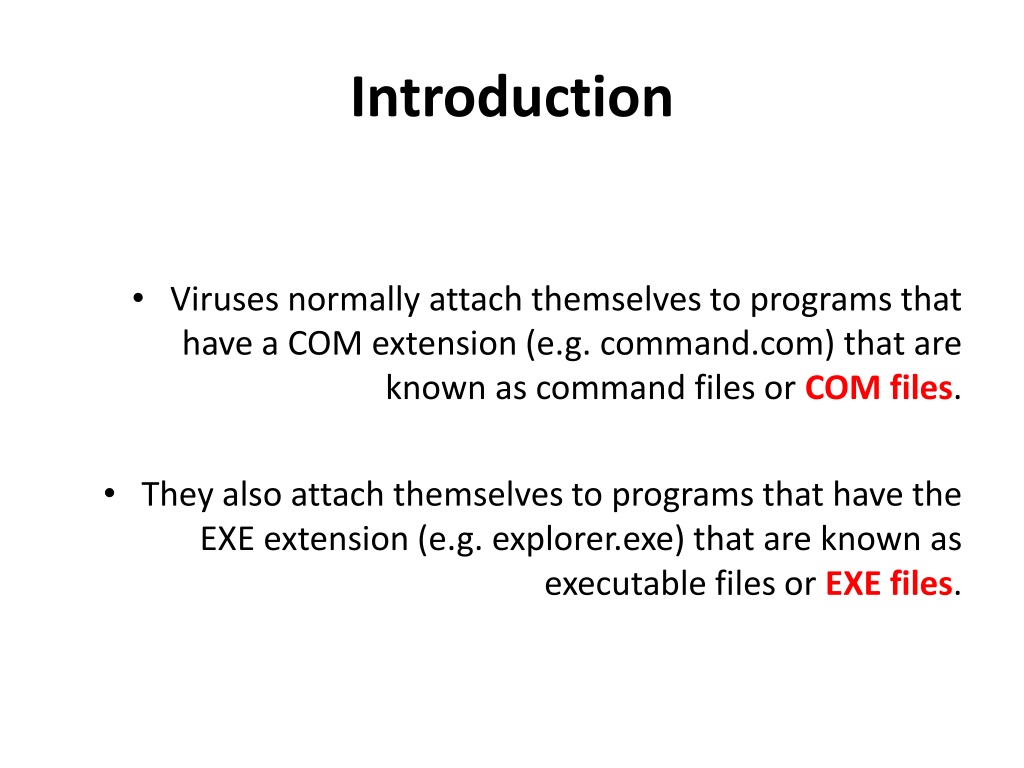 Introduction

• Viruses normally attach themselves to programs that have a COM extension (e.g. command.com) that are known as command files or COM files.

• They also attach themselves to programs that have the EXE extension (e.g. explorer.exe) that are known as executable files or EXE files.